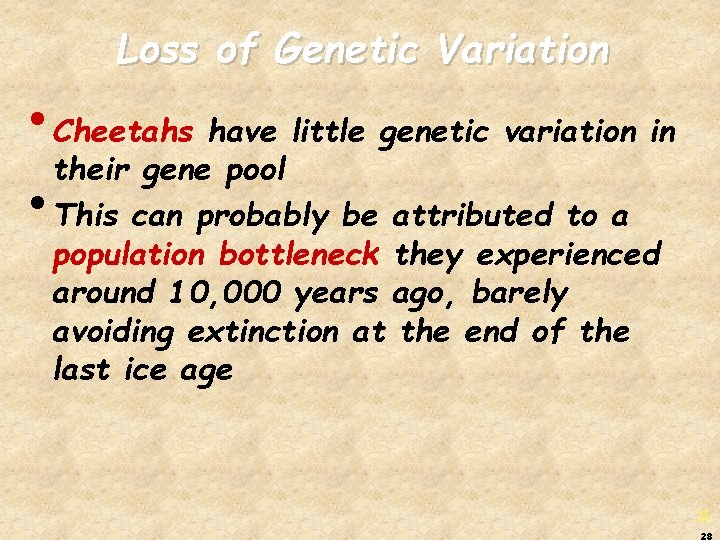 Loss of Genetic Variation

• Cheetahs have little genetic variation in their gene pool

• This can probably be attributed to a population bottleneck they experienced around 10,000 years ago, barely avoiding extinction at the end of the last ice age

28